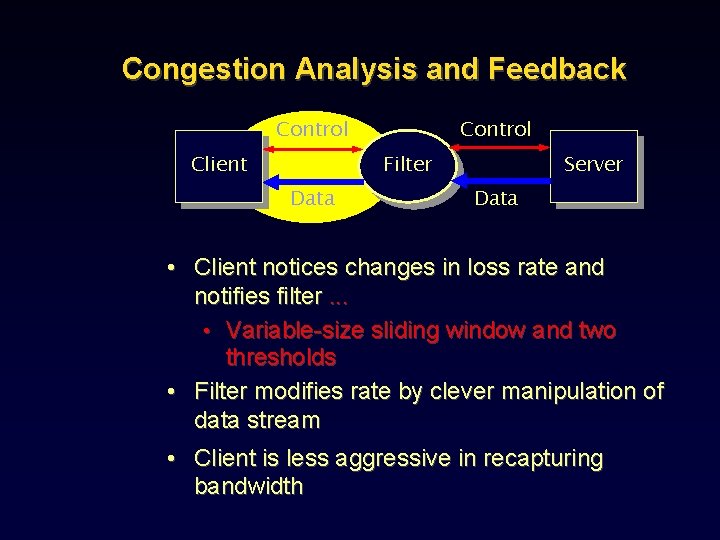 Congestion Analysis and Feedback

Client

Control

Data

Filter

Control

Data

Server

• Client notices changes in loss rate and notifies filter ...

• Variable-size sliding window and two thresholds

• Filter modifies rate by clever manipulation of data stream

• Client is less aggressive in recapturing bandwidth